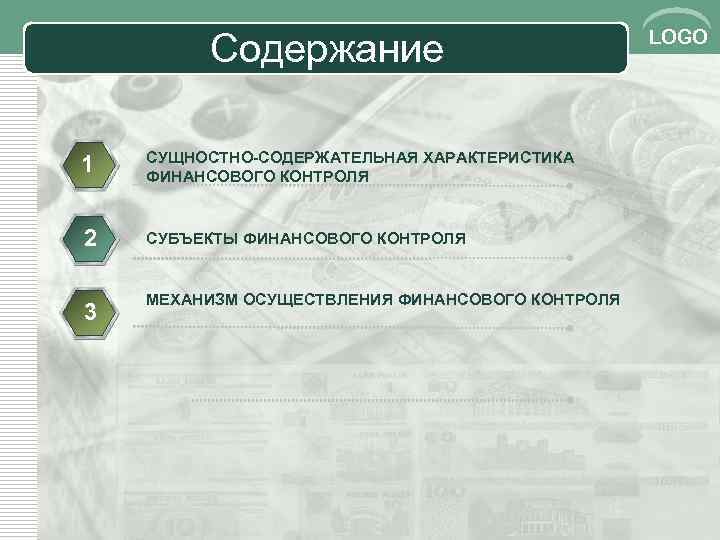 Содержание

LOGO

1
СУЩНОСТНО-СОДЕРЖАТЕЛЬНАЯ ХАРАКТЕРИСТИКА ФИНАНСОВОГО КОНТРОЛЯ

2
СУБЪЕКТЫ ФИНАНСОВОГО КОНТРОЛЯ

3
МЕХАНИЗМ ОСУЩЕСТВЛЕНИЯ ФИНАНСОВОГО КОНТРОЛЯ